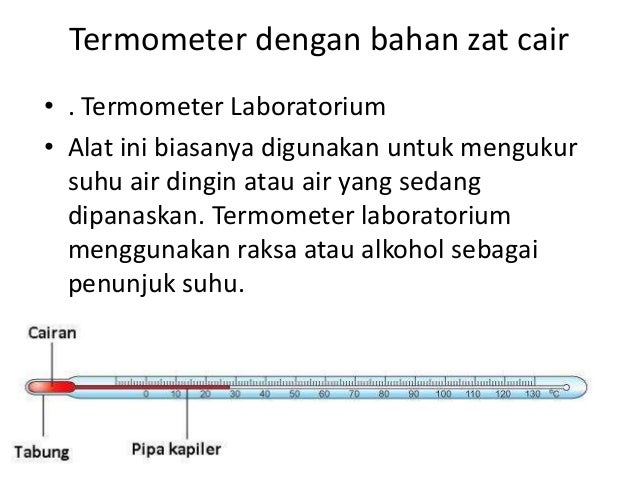 Termometer dengan bahan zat cair

• . Termometer Laboratorium
• Alat ini biasanya digunakan untuk mengukur suhu air dingin atau air yang sedang dipanaskan. Termometer laboratorium menggunakan raksa atau alkohol sebagai penunjuk suhu.

Cairan

0 10 20 30 40 50 60 70 80 90 100 110 120 130 °C

Tabung

Pipa kapiler